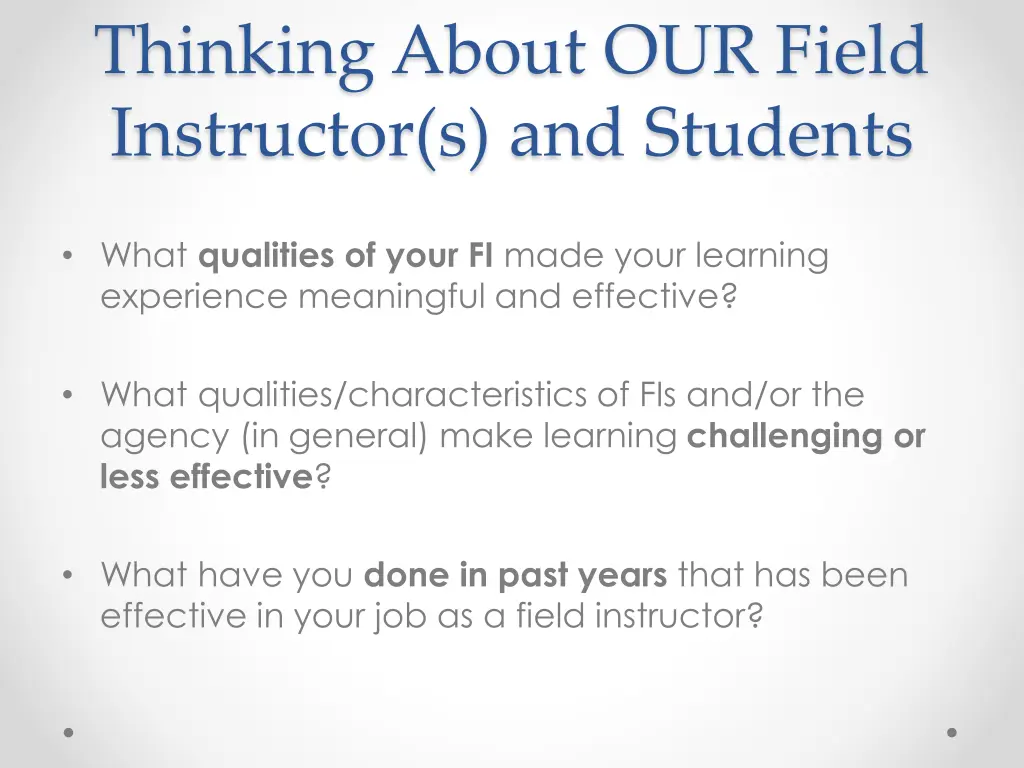 Thinking About OUR Field Instructor(s) and Students

• What qualities of your FI made your learning experience meaningful and effective?

• What qualities/characteristics of FIs and/or the agency (in general) make learning challenging or less effective?

• What have you done in past years that has been effective in your job as a field instructor?